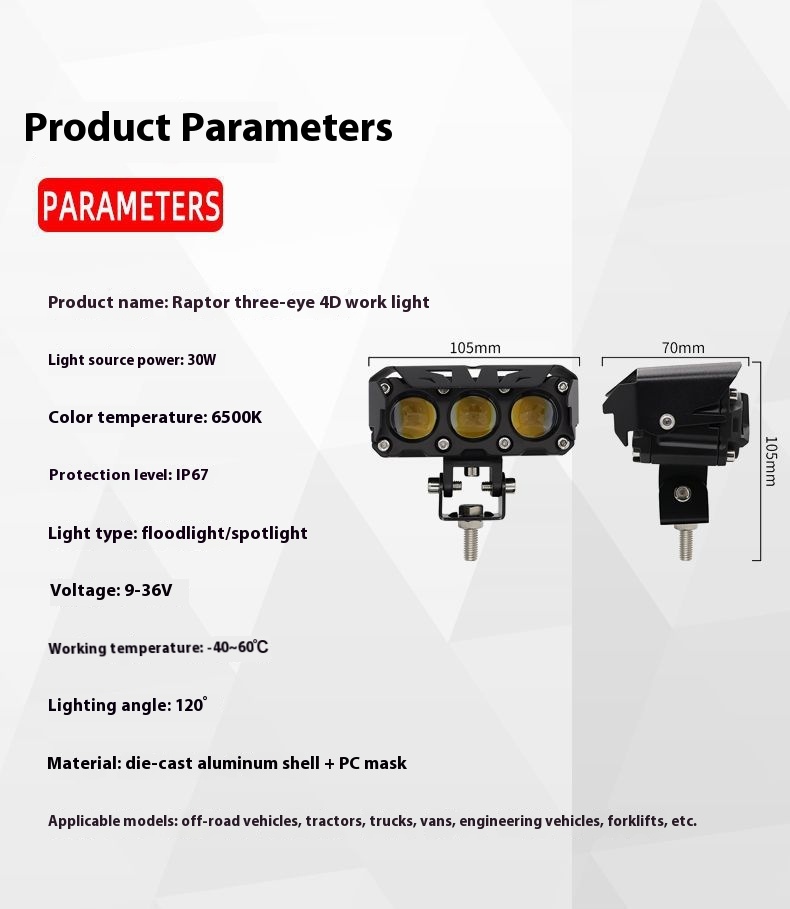 Product Parameters

PARAMETERS

Product name: Raptor three-eye 4D work light

Light source power: 30W

Color temperature: 6500K

Protection level: IP67

Light type: floodlight/spotlight

Voltage: 9-36V

Working temperature: -40~60℃

Lighting angle: 120°

Material: die-cast aluminum shell + PC mask

Applicable models: off-road vehicles, tractors, trucks, vans, engineering vehicles, forklifts, etc.

105mm

70mm

105mm